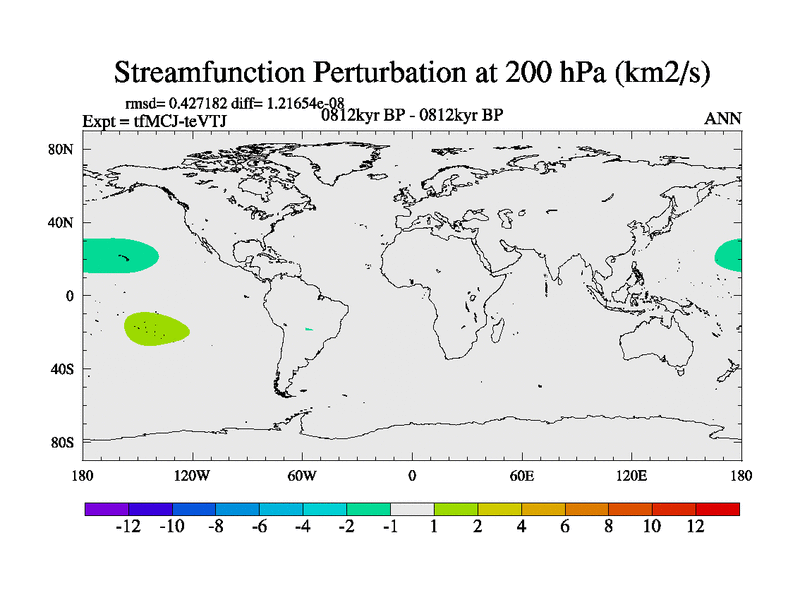 Streamfunction Perturbation at 200 hPa (km2/s)

rmsd= 0.427182 diff= 1.21654e-08

Expt = tfMCJ-teVTJ

0812kyr BP - 0812kyr BP

ANN

80N
40N
0
40S
80S

180
120W
60W
0
60E
120E
180

-12 -10 -8 -6 -4 -2 -1 1 2 4 6 8 10 12